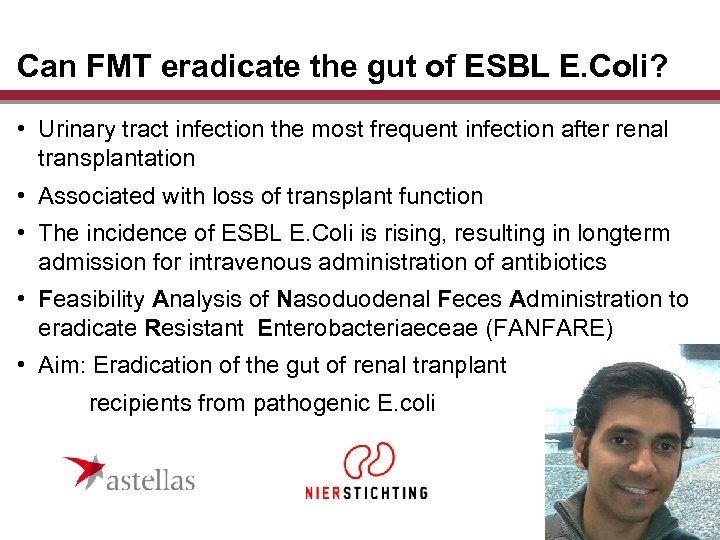 Can FMT eradicate the gut of ESBL E.Coli?

• Urinary tract infection the most frequent infection after renal transplantation

• Associated with loss of transplant function

• The incidence of ESBL E.Coli is rising, resulting in longterm admission for intravenous administration of antibiotics

• Feasibility Analysis of Nasoduodenal Feces Administration to eradicate Resistant Enterobacteriaeceae (FANFARE)

• Aim: Eradication of the gut of renal tranplant recipients from pathogenic E.coli

astellas

NIERSTICHTING